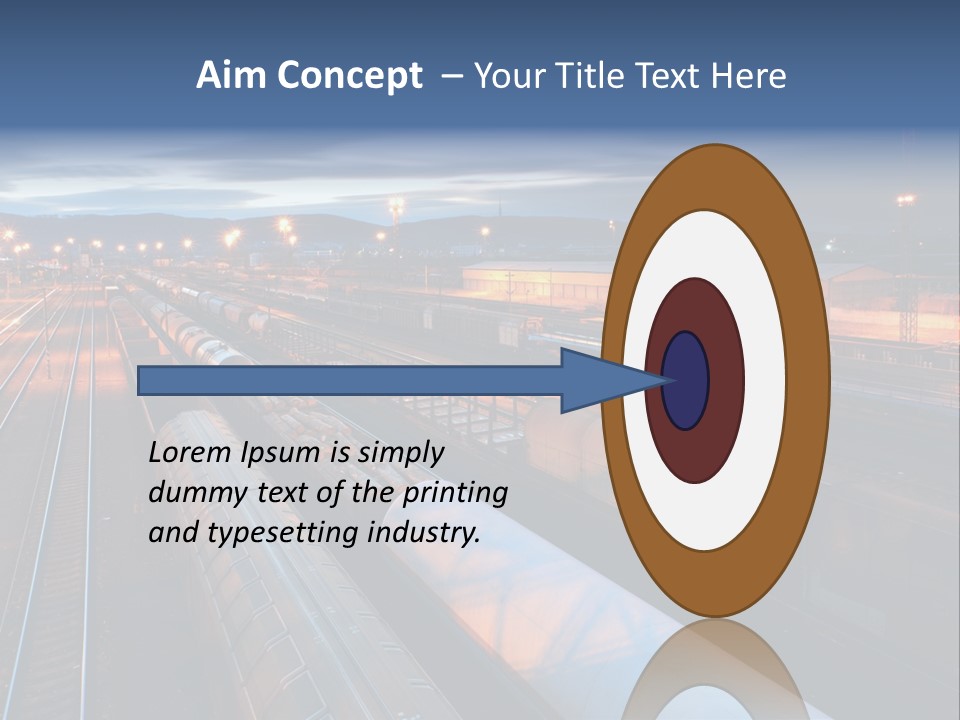 Aim Concept – Your Title Text Here

Lorem Ipsum is simply dummy text of the printing and typesetting industry.